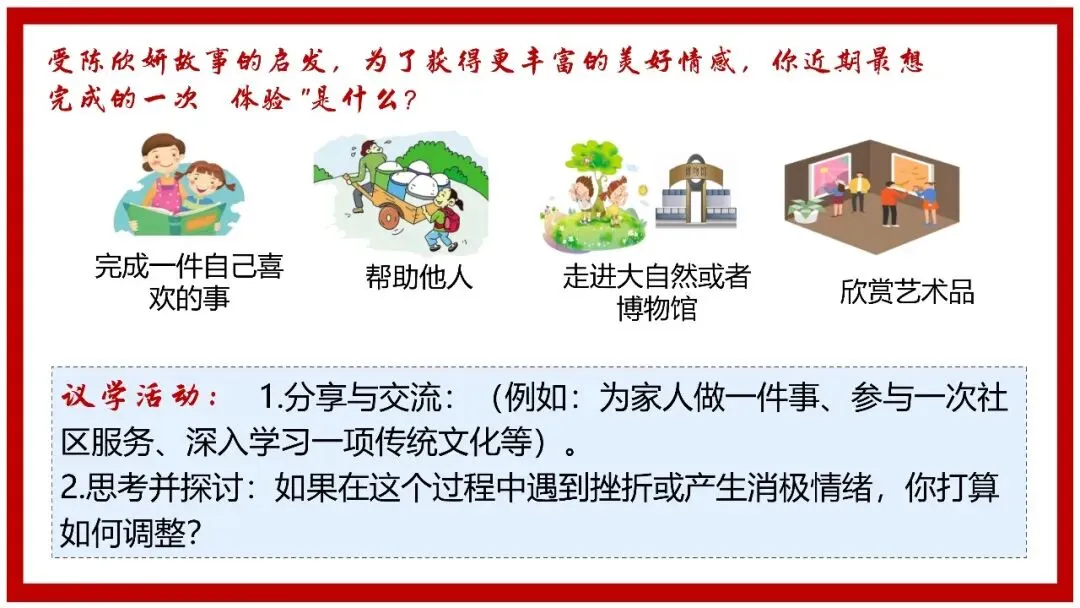 受陈欣妍故事的启发，为了获得更丰富的美好情感，你近期最想完成的一次 体验"是什么？

完成一件自己喜欢的事

帮助他人

走进大自然或者博物馆

欣赏艺术品

议学活动： 1.分享与交流：（例如：为家人做一件事、参与一次社区服务、深入学习一项传统文化等）。
2.思考并探讨：如果在这个过程中遇到挫折或产生消极情绪，你打算如何调整？